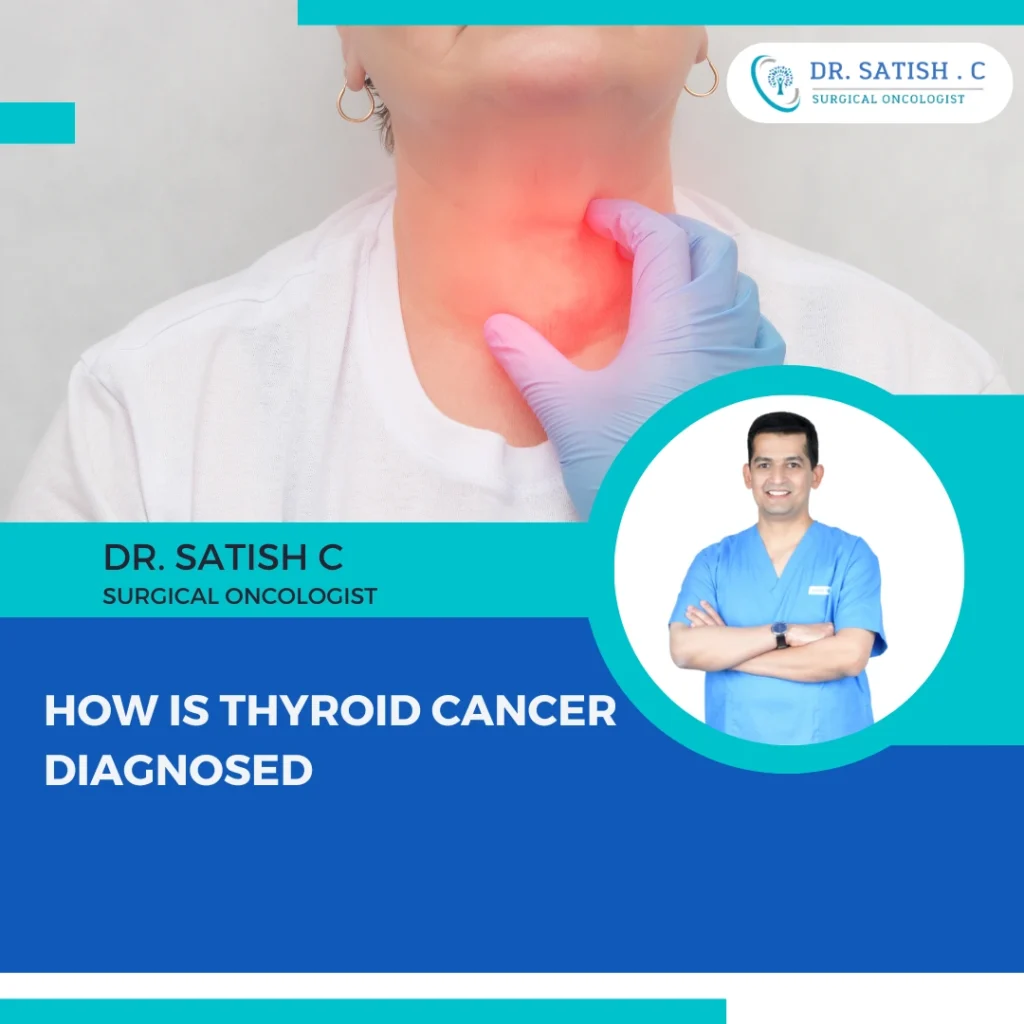 DR. SATISH . C
SURGICAL ONCOLOGIST

DR. SATISH C
SURGICAL ONCOLOGIST

HOW IS THYROID CANCER DIAGNOSED